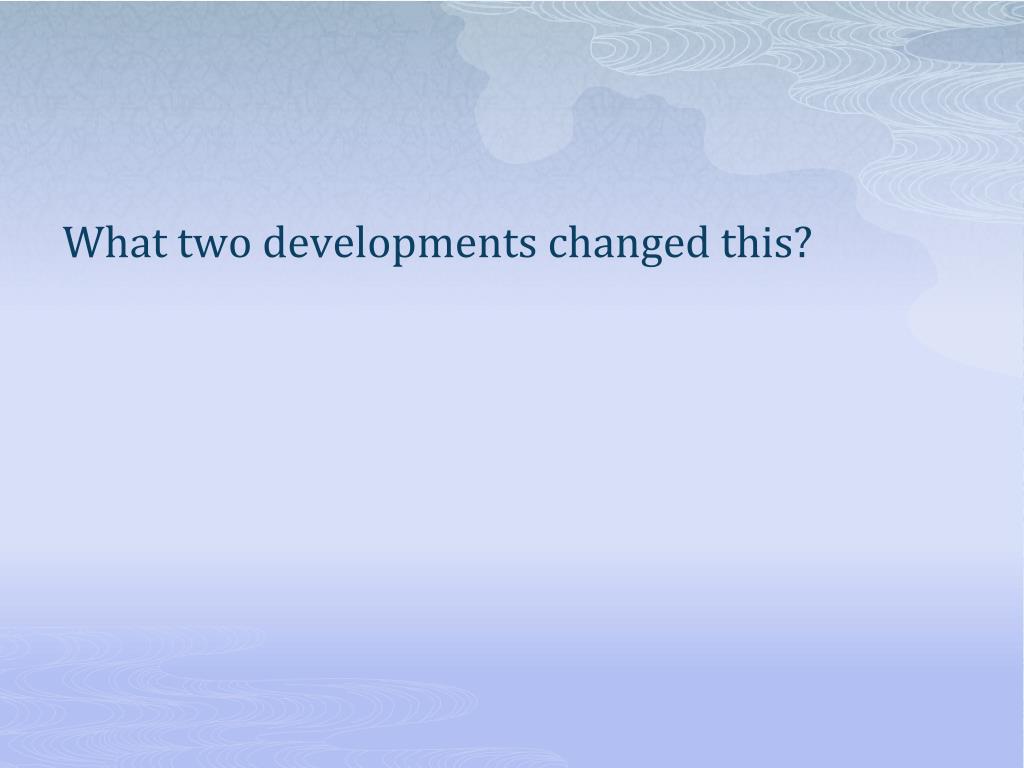 What two developments changed this?